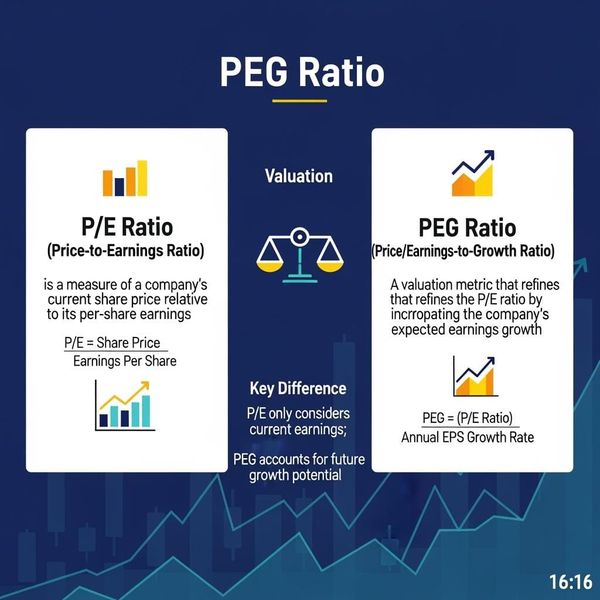 PEG Ratio

P/E Ratio
(Price-to-Earnings Ratio)

is a measure of a company's current share price relative to its per-share earnings

$P/E = \frac{\text{Share Price}}{\text{Earnings Per Share}}$

Valuation

Key Difference

P/E only considers current earnings;

PEG accounts for future growth potential

PEG Ratio
(Price/Earnings-to-Growth Ratio)

A valuation metric that refines that refines the P/E ratio by incrropating the company's expected earnings growth

$PEG = \frac{\text{(P/E Ratio)}}{\text{Annual EPS Growth Rate}}$

16:16